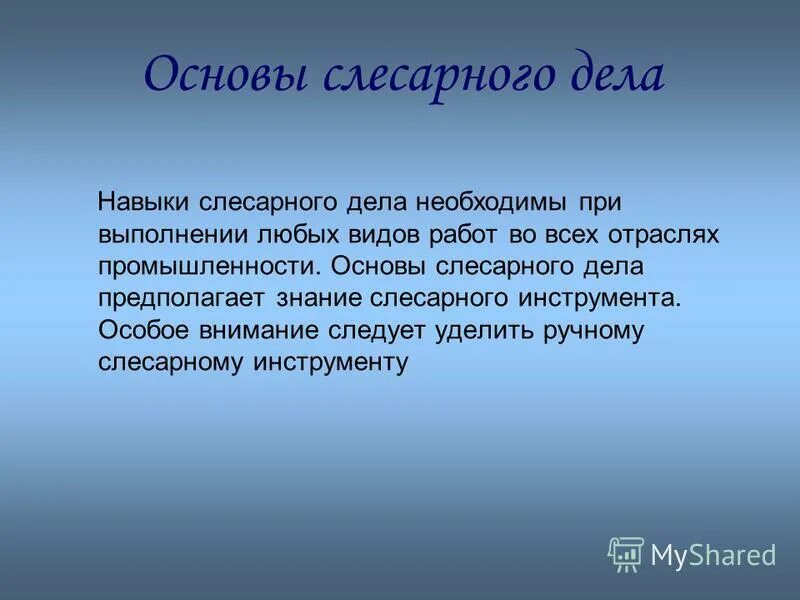 Основы слесарного дела

Навыки слесарного дела необходимы при выполнении любых видов работ во всех отраслях промышленности. Основы слесарного дела предполагает знание слесарного инструмента. Особое внимание следует уделить ручному слесарному инструменту

MyShared